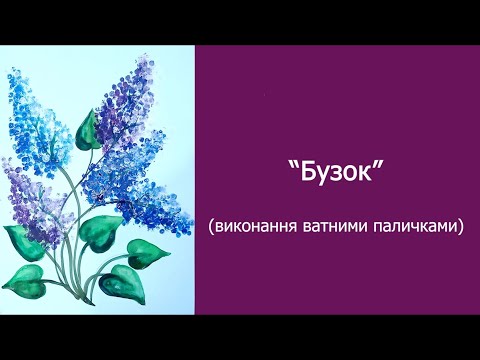 “Бузок”

(виконання ватними паличками)